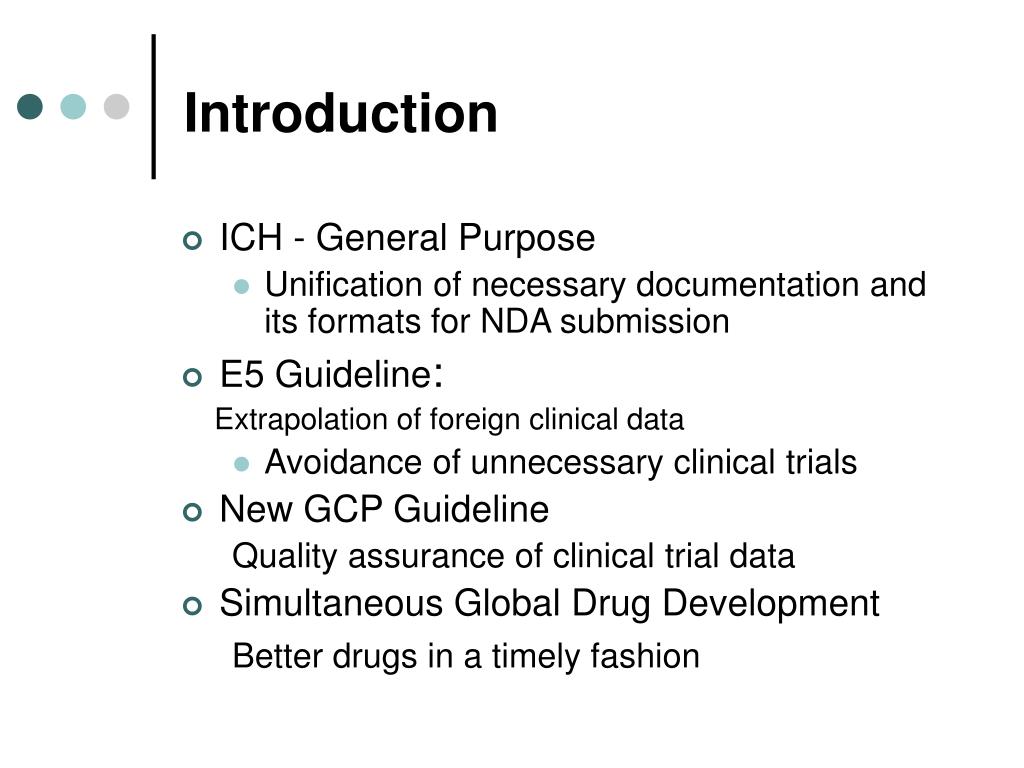 Introduction

ICH - General Purpose

Unification of necessary documentation and its formats for NDA submission

E5 Guideline:

Extrapolation of foreign clinical data

Avoidance of unnecessary clinical trials

New GCP Guideline

Quality assurance of clinical trial data

Simultaneous Global Drug Development

Better drugs in a timely fashion